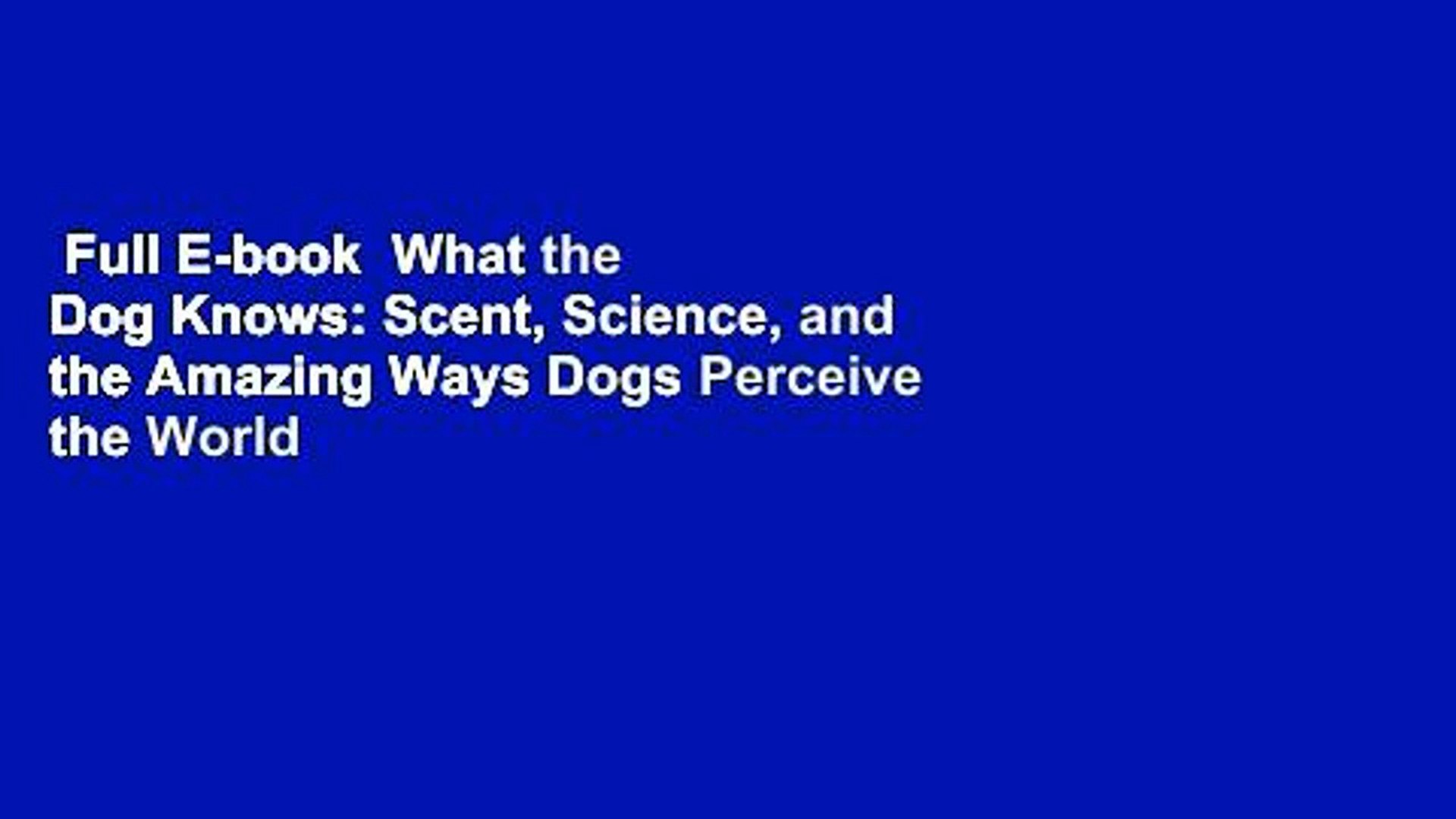 Full E-book What the Dog Knows: Scent, Science, and the Amazing Ways Dogs Perceive the World